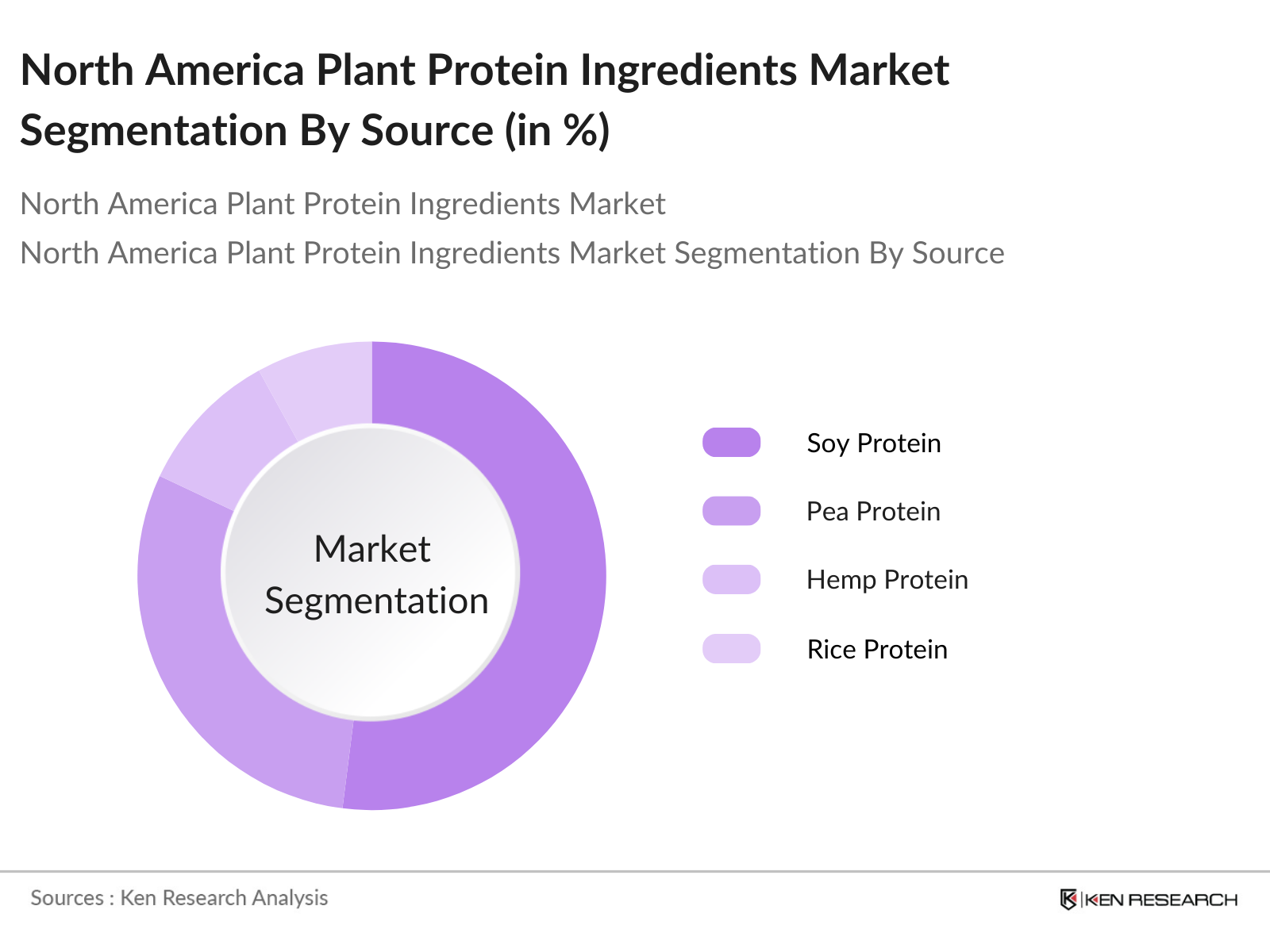 North America Plant Protein Ingredients Market Segmentation By Source (in %)

North America Plant Protein Ingredients Market

North America Plant Protein Ingredients Market Segmentation By Source

Market Segmentation

Soy Protein

Pea Protein

Hemp Protein

Rice Protein

Sources : Ken Research Analysis

KEN RESEARCH